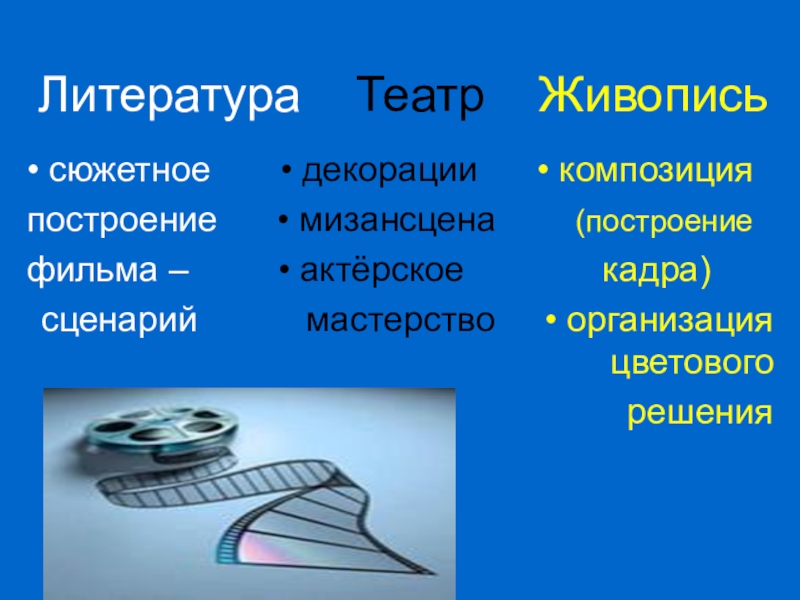 Литература

• сюжетное построение фильма – сценарий

Театр

• декорации
• мизансцена
• актёрское мастерство

Живопись

• композиция (построение кадра)
• организация цветового решения